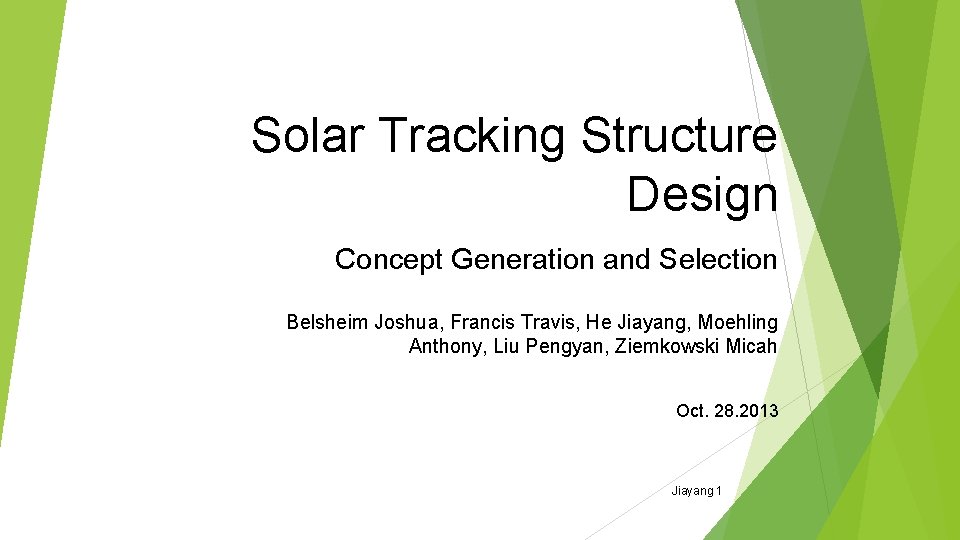 Solar Tracking Structure Design

Concept Generation and Selection

Belsheim Joshua, Francis Travis, He Jiayang, Moehling Anthony, Liu Pengyan, Ziemkowski Micah

Oct. 28.2013

Jiayang 1